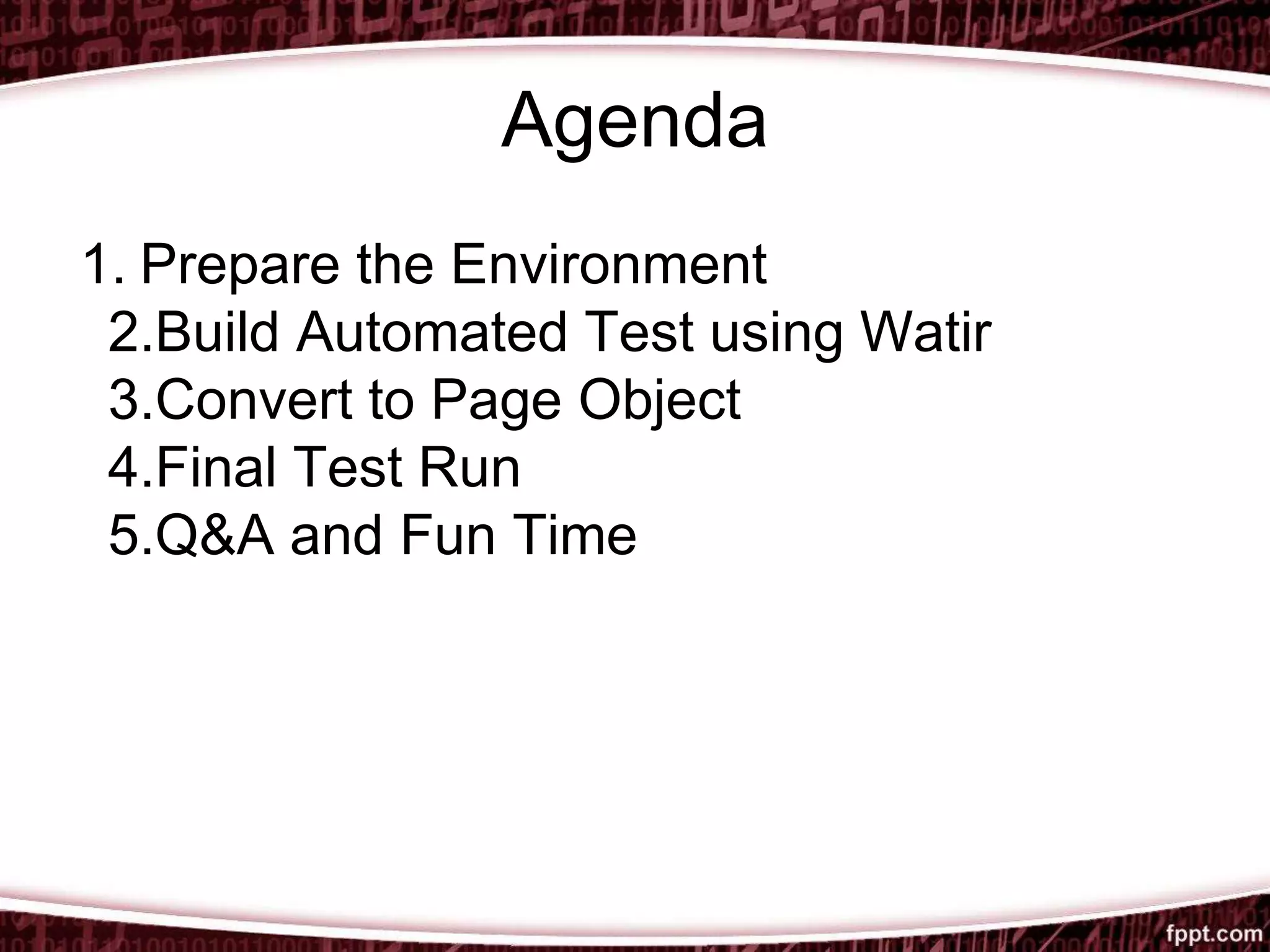 Agenda

1. Prepare the Environment
2.Build Automated Test using Watir
3.Convert to Page Object
4.Final Test Run
5.Q&A and Fun Time

fppt.com